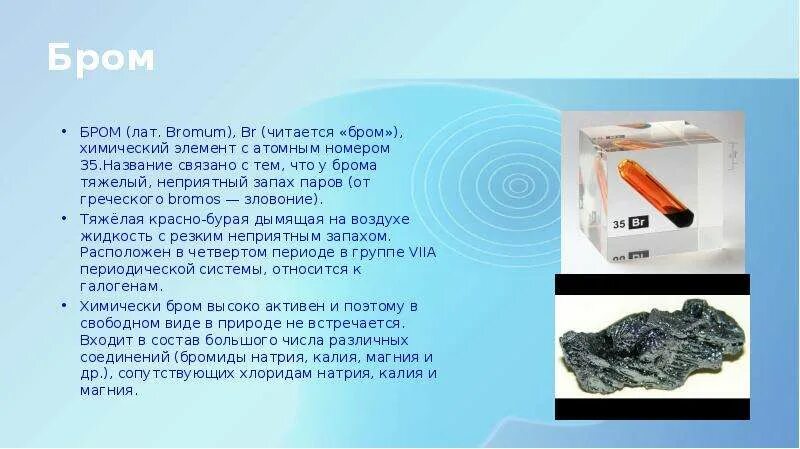 Бром

• БРОМ (лат. Bromum), Br (читается «бром»), химический элемент с атомным номером 35.Название связано с тем, что у брома тяжелый, неприятный запах паров (от греческого bromos — зловоние).

• Тяжёлая красно-бурая дымящая на воздухе жидкость с резким неприятным запахом. Расположен в четвертом периоде в группе VIIA периодической системы, относится к галогенам.

• Химически бром высоко активен и поэтому в свободном виде в природе не встречается. Входит в состав большого числа различных соединений (бромиды натрия, калия, магния и др.), сопутствующих хлоридам натрия, калия и магния.

35 Br